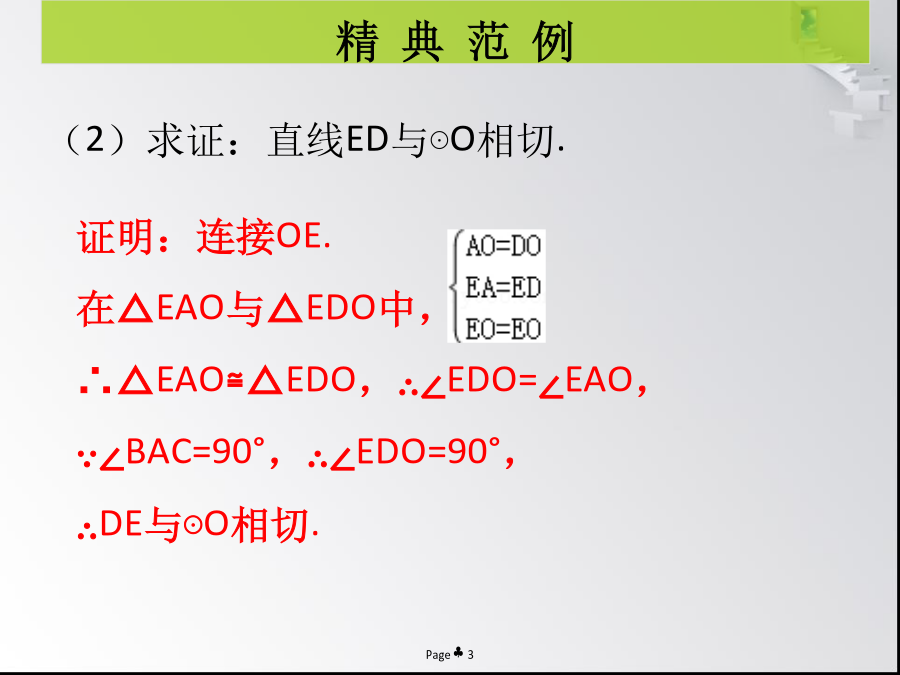 精 典 范 例

（2）求证：直线ED与⊙O相切.

证明：连接OE.

在△EAO与△EDO中，$\begin{cases} AO=DO \\ EA=ED \\ EO=EO \end{cases}$

∴△EAO≌△EDO，∴∠EDO=∠EAO，

∵∠BAC=90°，∴∠EDO=90°，

∴DE与⊙O相切.

Page ♣ 3